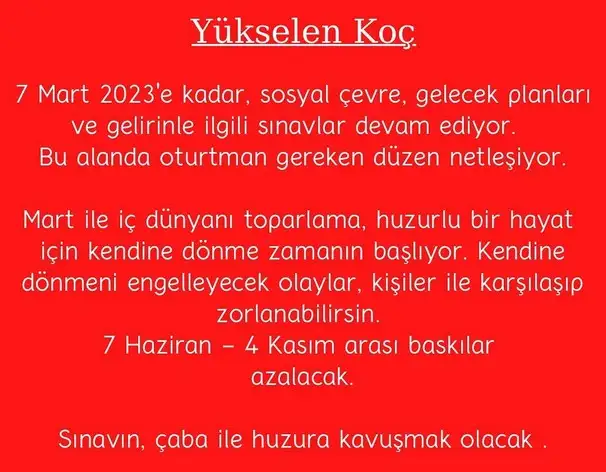 Yükselen Koç

7 Mart 2023'e kadar, sosyal çevre, gelecek planları ve gelirinle ilgili sınavlar devam ediyor. Bu alanda oturtman gereken düzen netleşiyor.

Mart ile iç dünyanı toparlama, huzurlu bir hayat için kendine dönme zamanın başlıyor. Kendine dönmeni engelleyecek olaylar, kişiler ile karşılaşıp zorlanabilirsin.
7 Haziran – 4 Kasım arası baskılar azalacak.

Sınavın, çaba ile huzura kavuşmak olacak .